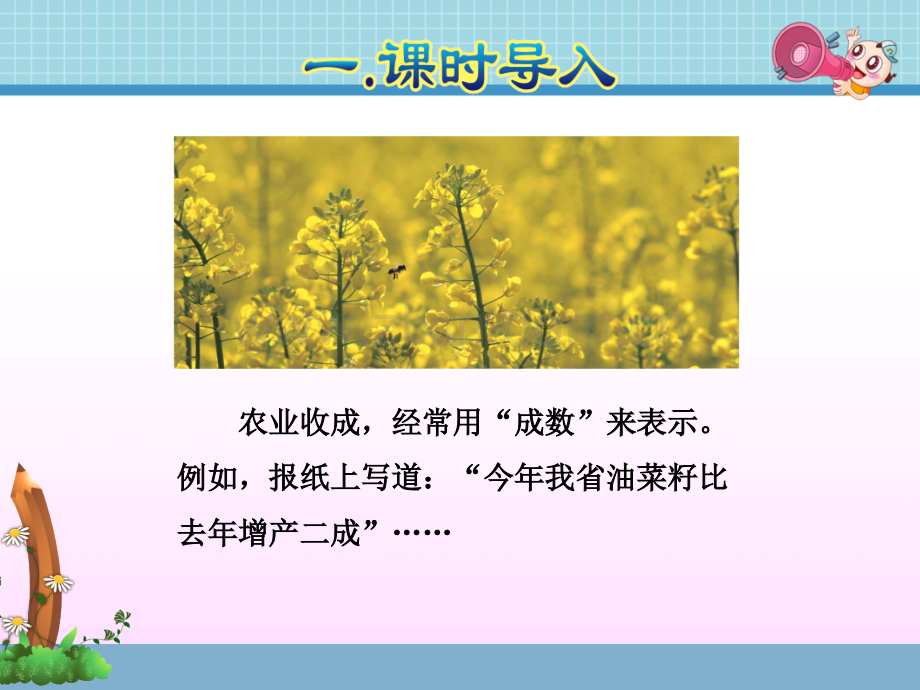 一.课时导入

农业收成，经常用“成数”来表示。例如，报纸上写道：“今年我省油菜籽比去年增产二成”……